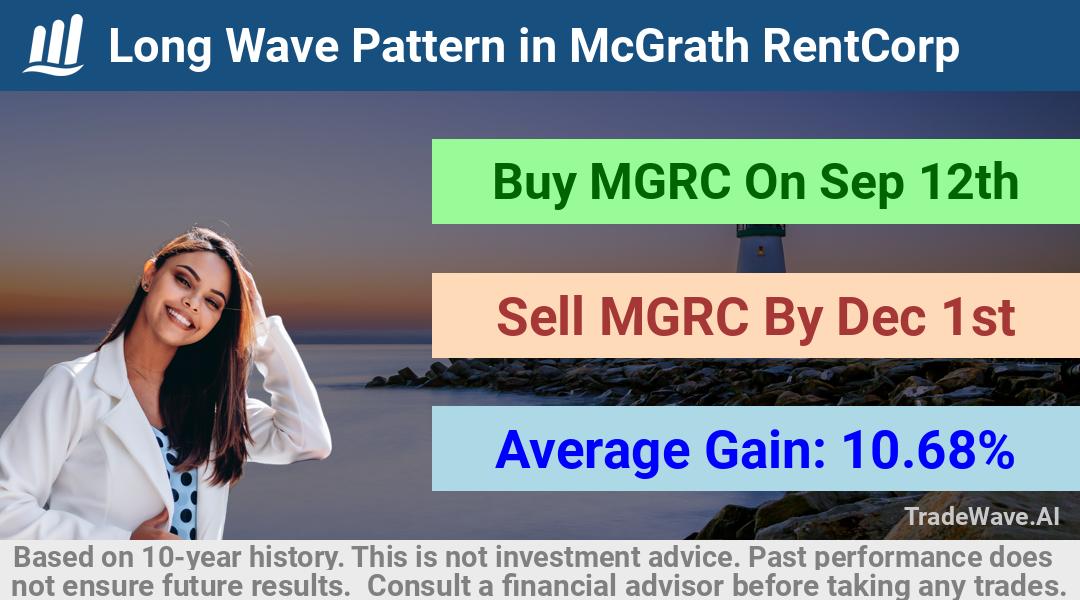 Long Wave Pattern in McGrath RentCorp

Buy MGRC On Sep 12th

Sell MGRC By Dec 1st

Average Gain: 10.68%

TradeWave.AI

Based on 10-year history. This is not investment advice. Past performance does not ensure future results. Consult a financial advisor before taking any trades.